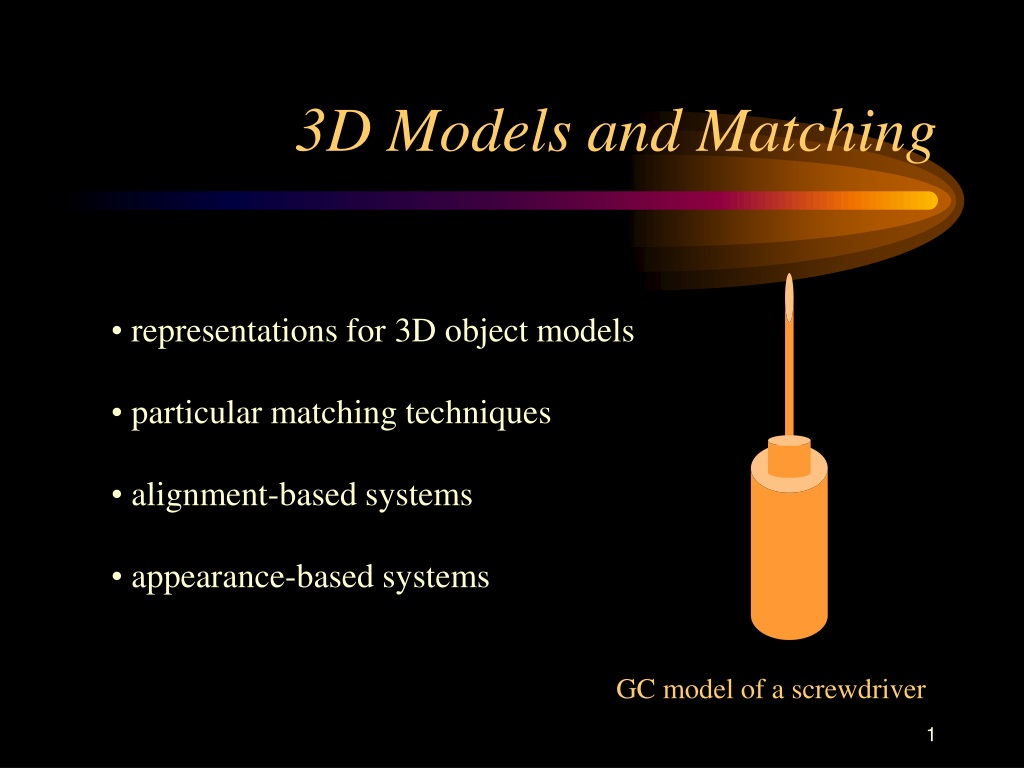 3D Models and Matching

• representations for 3D object models

• particular matching techniques

• alignment-based systems

• appearance-based systems

GC model of a screwdriver

1